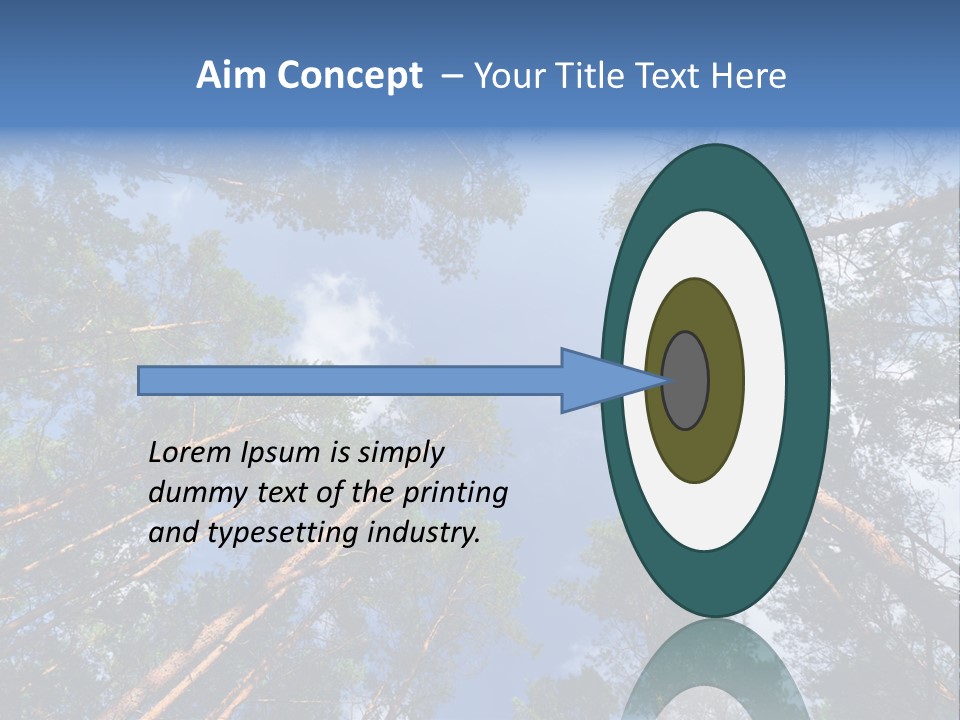 Aim Concept – Your Title Text Here

Lorem Ipsum is simply dummy text of the printing and typesetting industry.